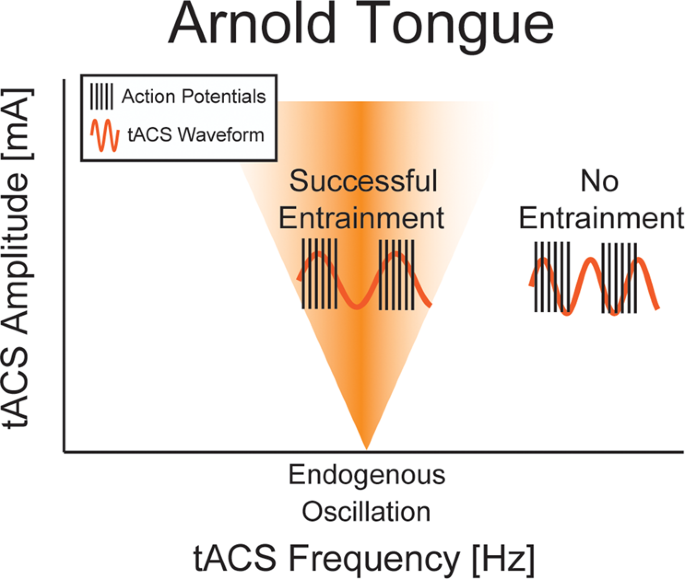 Arnold Tongue

Action Potentials
tACS Waveform

tACS Amplitude [mA]

Successful Entrainment

No Entrainment

Endogenous Oscillation

tACS Frequency [Hz]